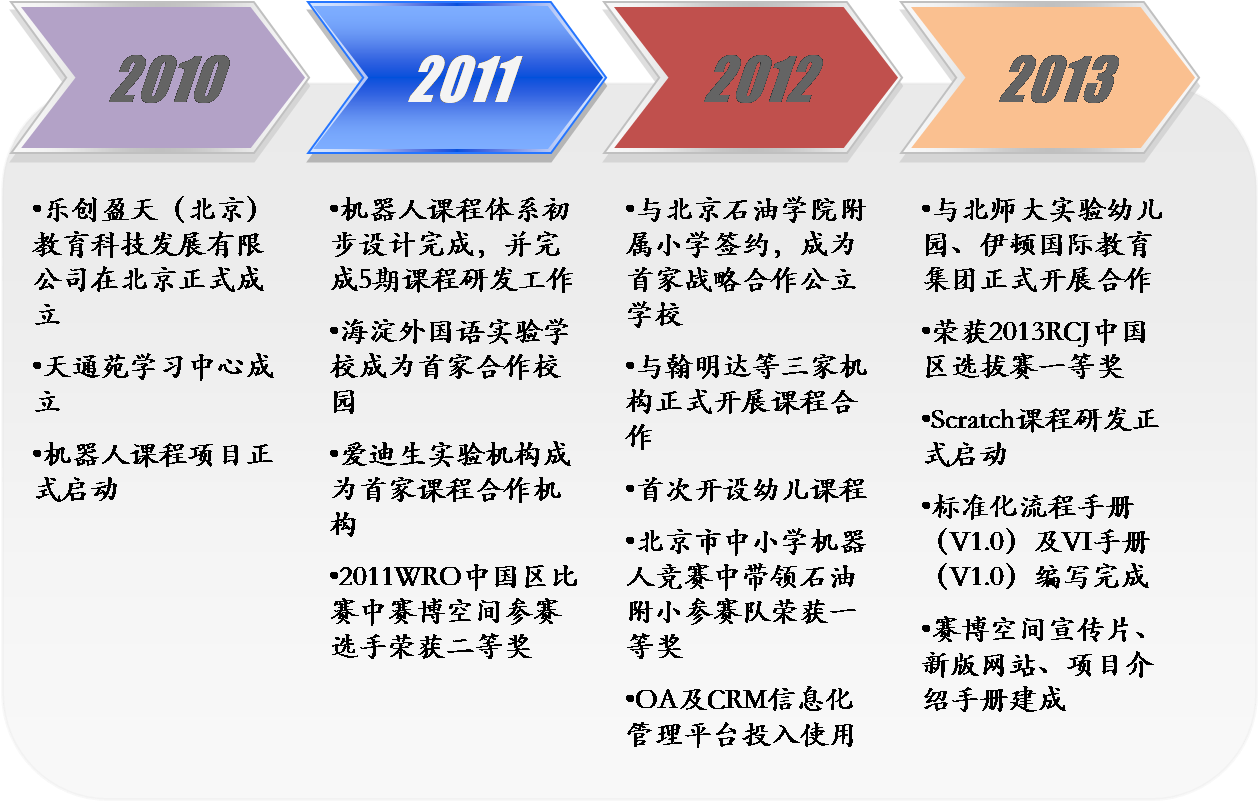 2010

•乐创盈天（北京）教育科技发展有限公司在北京正式成立

•天通苑学习中心成立

•机器人课程项目正式启动

2011

•机器人课程体系初步设计完成，并完成5期课程研发工作

•海淀外国语实验学校成为首家合作校园

•爱迪生实验机构成为首家课程合作机构

•2011WRO中国区比赛中赛博空间参赛选手荣获二等奖

2012

•与北京石油学院附属小学签约，成为首家战略合作公立学校

•与翰明达等三家机构正式开展课程合作

•首次开设幼儿课程

•北京市中小学机器人竞赛中带领石油附小参赛队荣获一等奖

•OA及CRM信息化管理平台投入使用

2013

•与北师大实验幼儿园、伊顿国际教育集团正式开展合作

•荣获2013RCJ中国区选拔赛一等奖

•Scratch课程研发正式启动

•标准化流程手册（V1.0）及VI手册（V1.0）编写完成

•赛博空间宣传片、新版网站、项目介绍手册建成